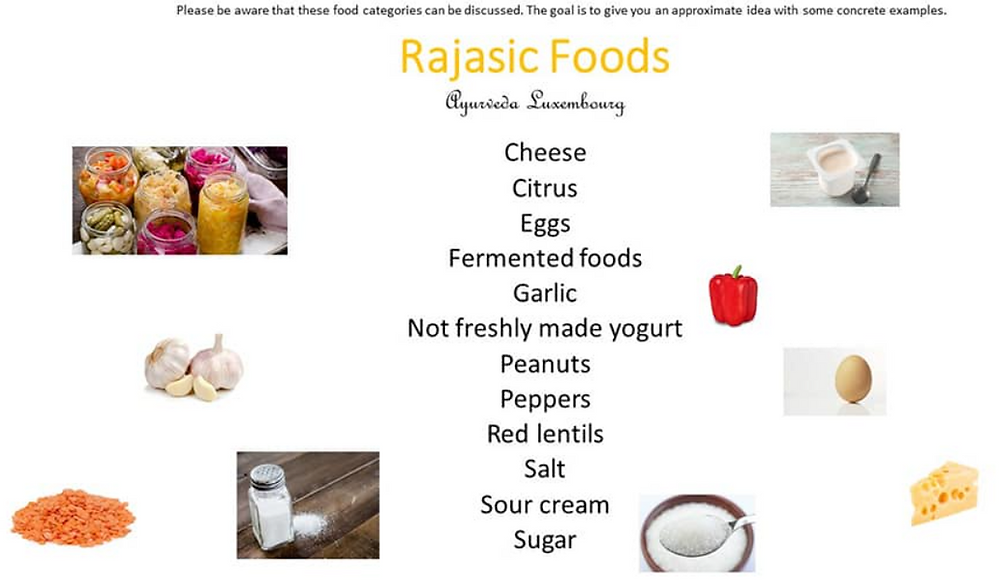 Please be aware that these food categories can be discussed. The goal is to give you an approximate idea with some concrete examples.

Rajasic Foods

Ayurveda Luxembourg

Cheese
Citrus
Eggs
Fermented foods
Garlic
Not freshly made yogurt
Peanuts
Peppers
Red lentils
Salt
Sour cream
Sugar